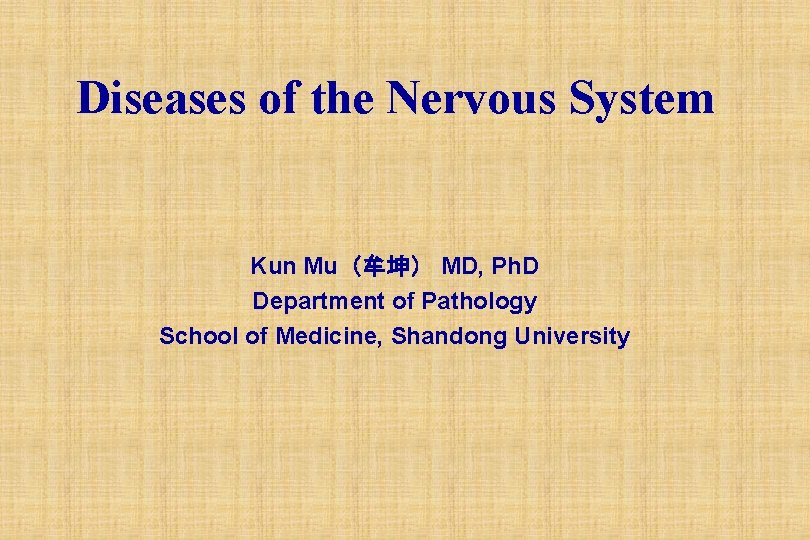 Diseases of the Nervous System

Kun Mu（牟坤） MD, PhD
Department of Pathology
School of Medicine, Shandong University